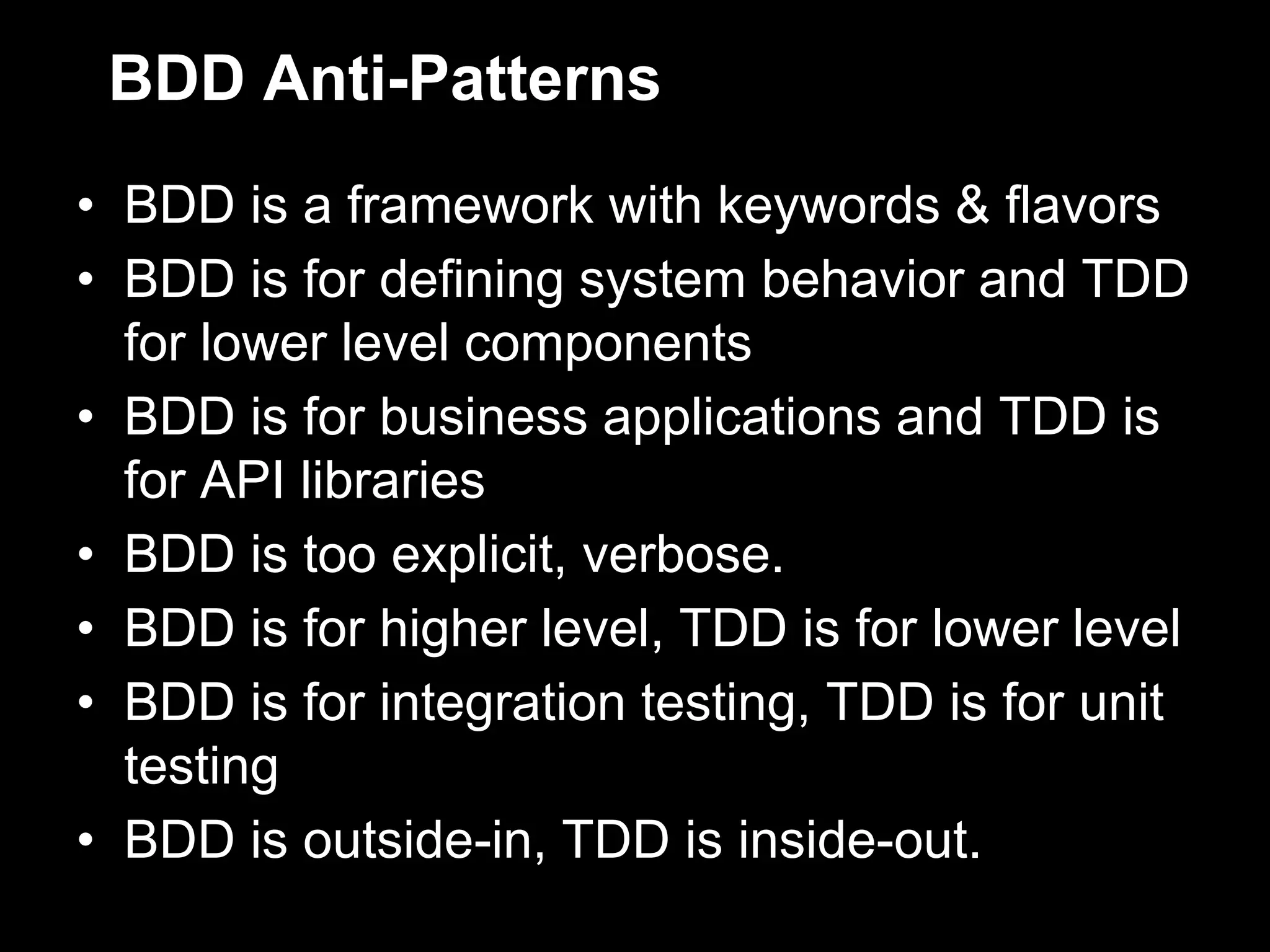 BDD Anti-Patterns

• BDD is a framework with keywords & flavors
• BDD is for defining system behavior and TDD for lower level components
• BDD is for business applications and TDD is for API libraries
• BDD is too explicit, verbose.
• BDD is for higher level, TDD is for lower level
• BDD is for integration testing, TDD is for unit testing
• BDD is outside-in, TDD is inside-out.